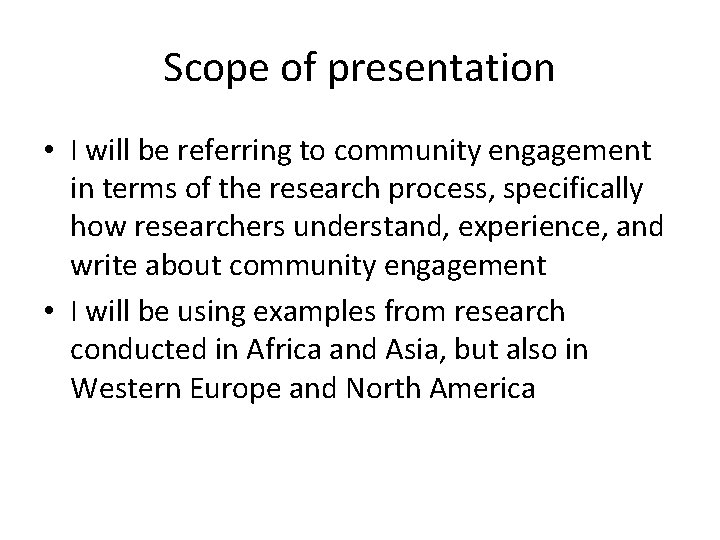 Scope of presentation

• I will be referring to community engagement in terms of the research process, specifically how researchers understand, experience, and write about community engagement
• I will be using examples from research conducted in Africa and Asia, but also in Western Europe and North America